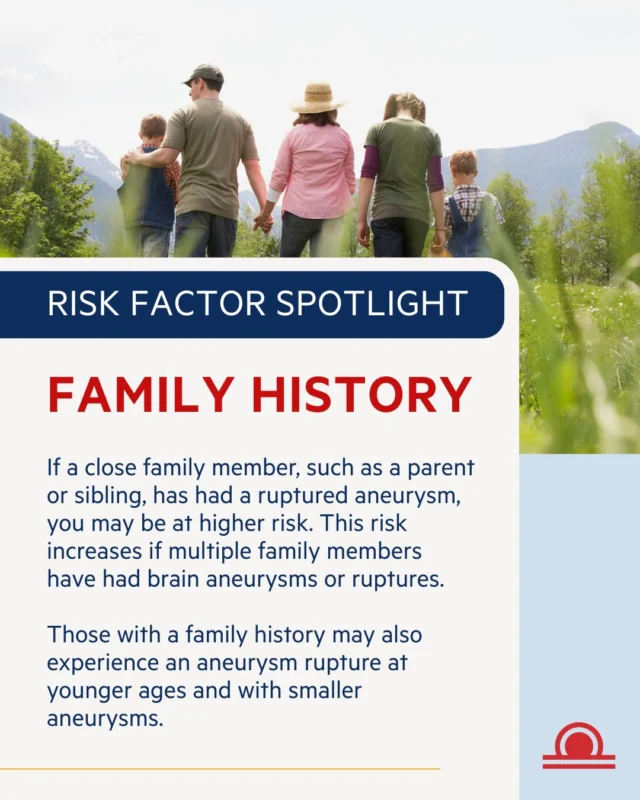 RISK FACTOR SPOTLIGHT

FAMILY HISTORY

If a close family member, such as a parent or sibling, has had a ruptured aneurysm, you may be at higher risk. This risk increases if multiple family members have had brain aneurysms or ruptures.

Those with a family history may also experience an aneurysm rupture at younger ages and with smaller aneurysms.